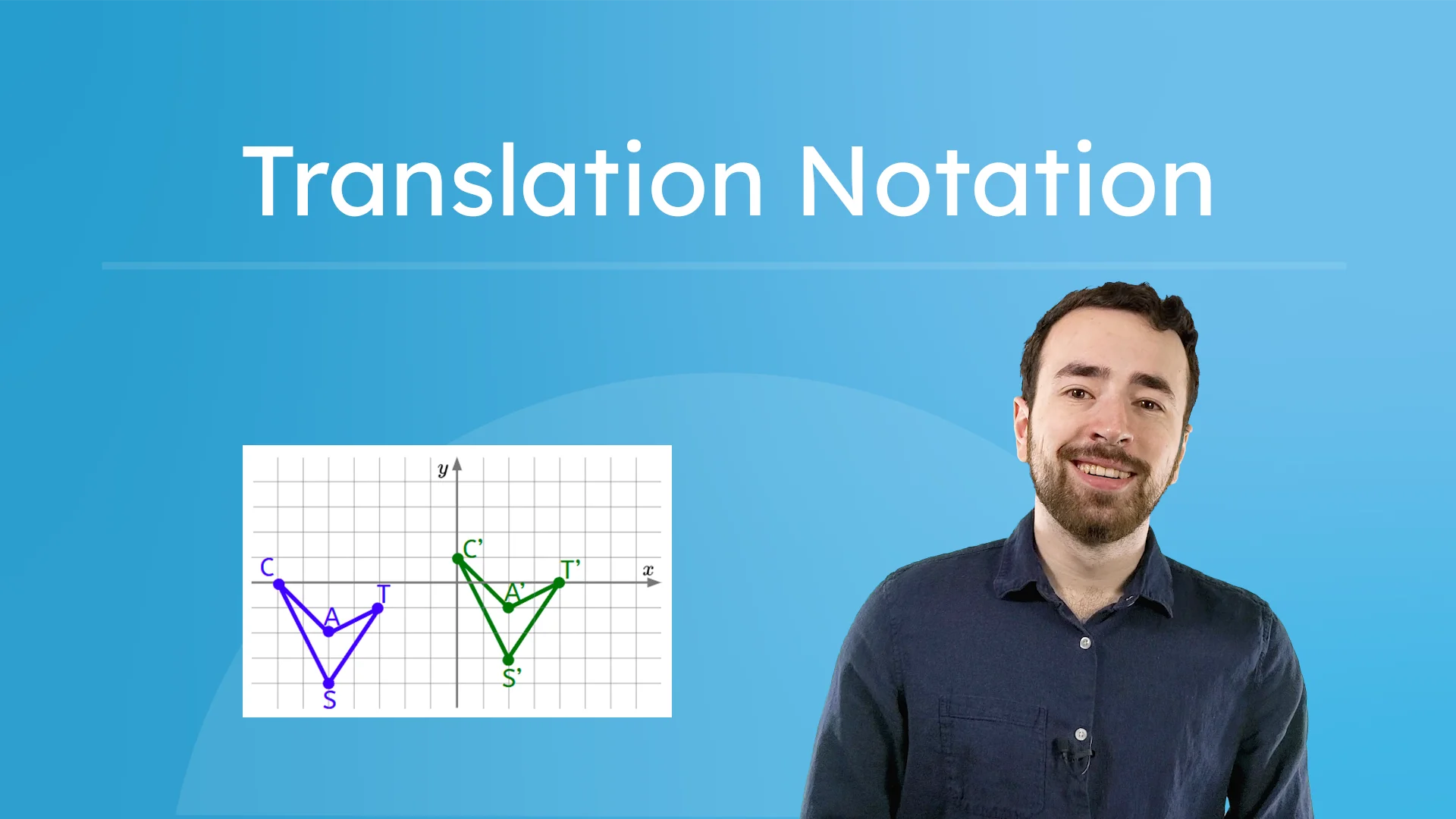 Translation Notation

$y$

$x$

C

A

T

S

C'

A'

T'

S'